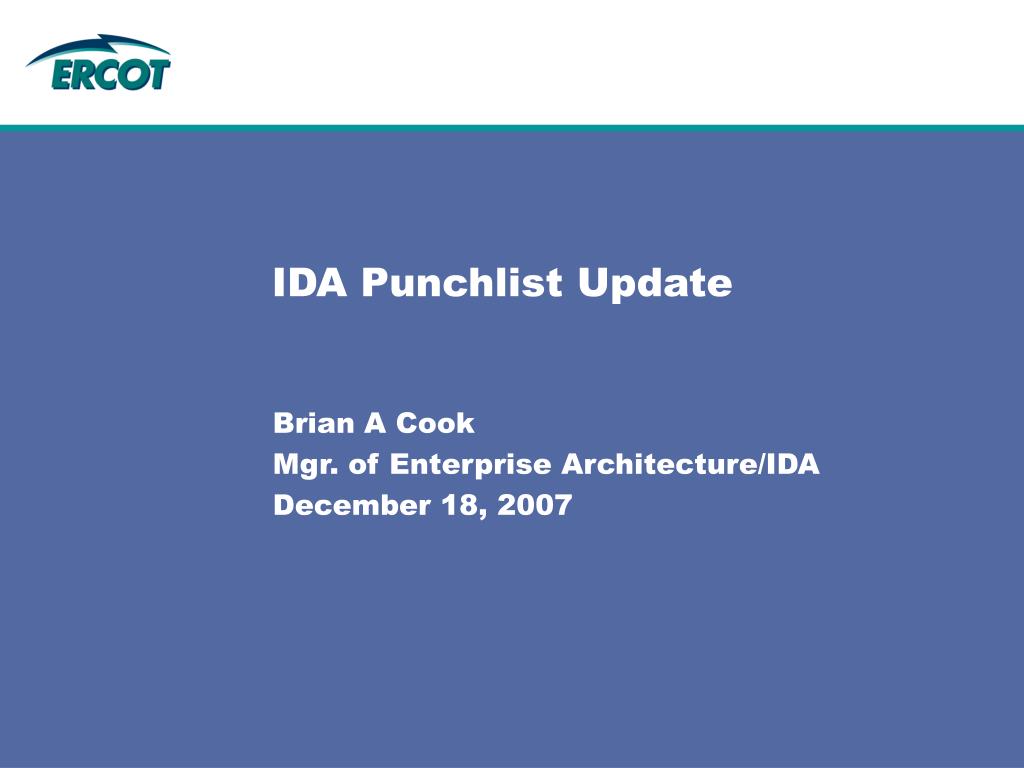 ERCOT

IDA Punchlist Update

Brian A Cook
Mgr. of Enterprise Architecture/IDA
December 18, 2007